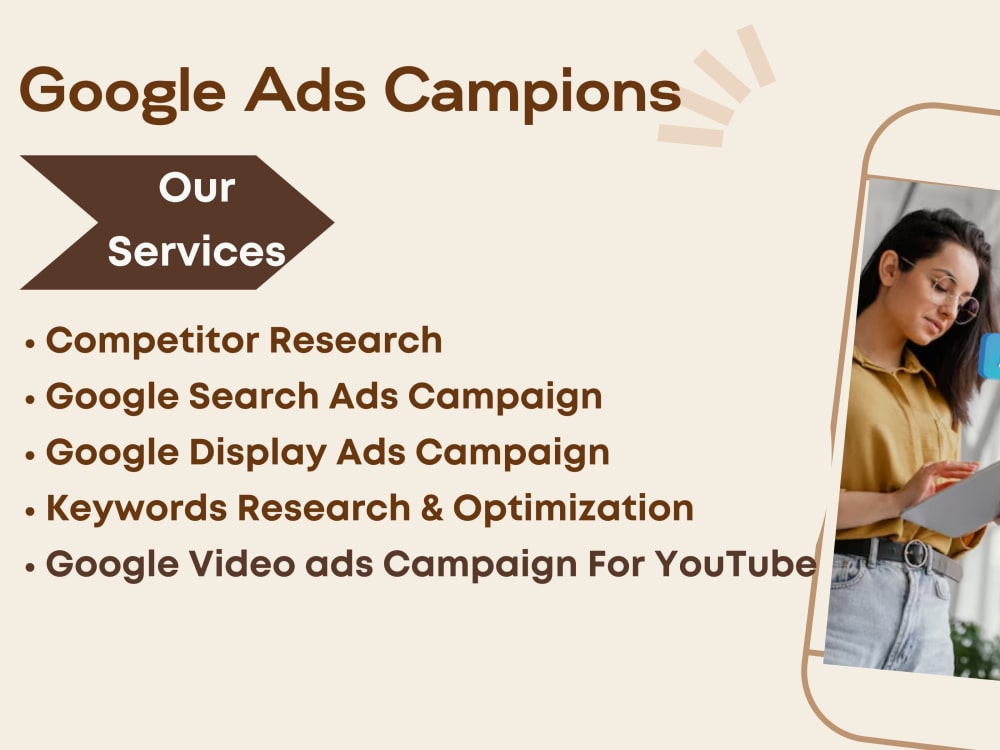 Google Ads Campions

Our Services

• Competitor Research
• Google Search Ads Campaign
• Google Display Ads Campaign
• Keywords Research & Optimization
• Google Video ads Campaign For YouTube